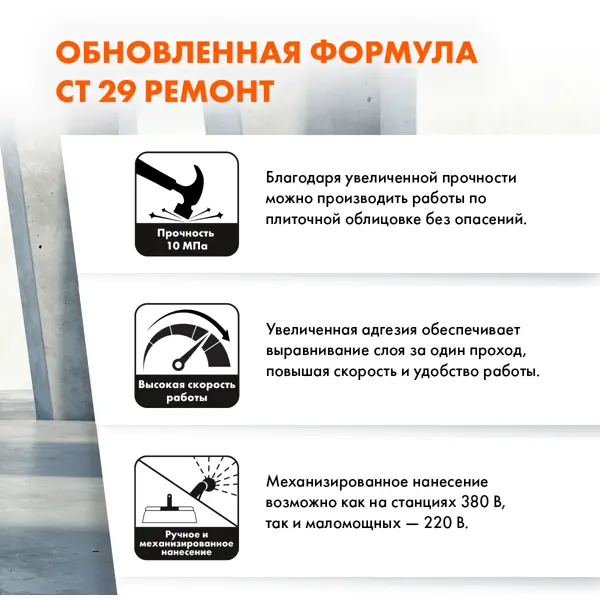 ОБНОВЛЕННАЯ ФОРМУЛА
СТ 29 РЕМОНТ

Прочность
10 МПа

Благодаря увеличенной прочности можно производить работы по плиточной облицовке без опасений.

Высокая скорость работы

Увеличенная адгезия обеспечивает выравнивание слоя за один проход, повышая скорость и удобство работы.

Ручное и механизированное нанесение

Механизированное нанесение возможно как на станциях 380 В, так и маломощных — 220 В.